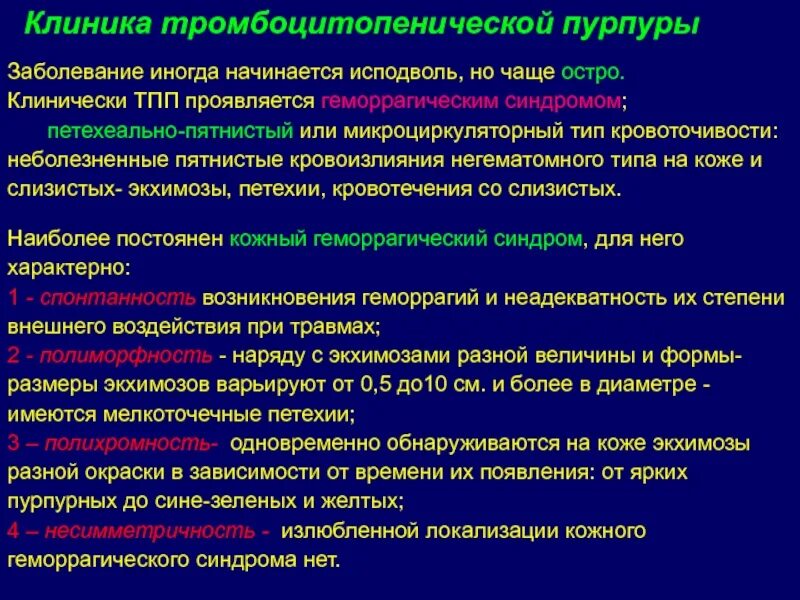 Клиника тромбоцитопенической пурпуры

Заболевание иногда начинается исподволь, но чаще остро.
Клинически ТПП проявляется геморрагическим синдромом;
петехеально-пятнистый или микроциркуляторный тип кровоточивости: неболезненные пятнистые кровоизлияния негематомного типа на коже и слизистых- экхимозы, петехии, кровотечения со слизистых.

Наиболее постоянен кожный геморрагический синдром, для него характерно:
1 - спонтанность возникновения геморрагий и неадекватность их степени внешнего воздействия при травмах;
2 - полиморфность - наряду с экхимозами разной величины и формы- размеры экхимозов варьируют от 0,5 до10 см. и более в диаметре - имеются мелкоточечные петехии;
3 – полихромность- одновременно обнаруживаются на коже экхимозы разной окраски в зависимости от времени их появления: от ярких пурпурных до сине-зеленых и желтых;
4 – несимметричность - излюбленной локализации кожного геморрагического синдрома нет.